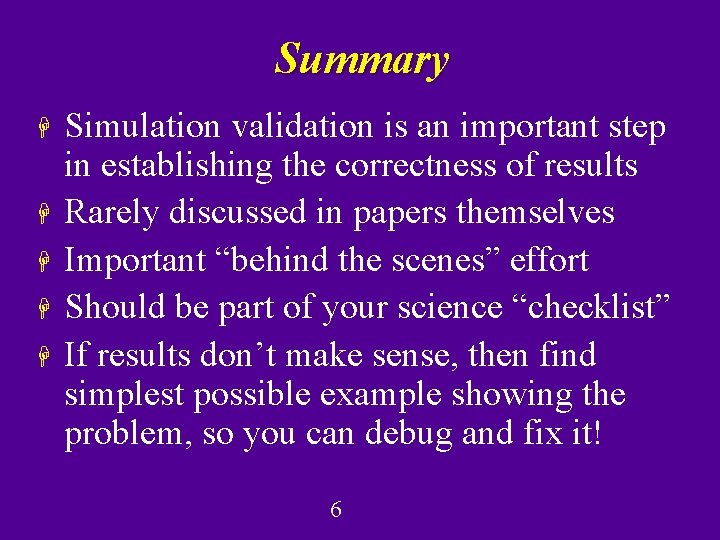 Summary

Simulation validation is an important step in establishing the correctness of results

Rarely discussed in papers themselves

Important “behind the scenes” effort

Should be part of your science “checklist”

If results don’t make sense, then find simplest possible example showing the problem, so you can debug and fix it!

6